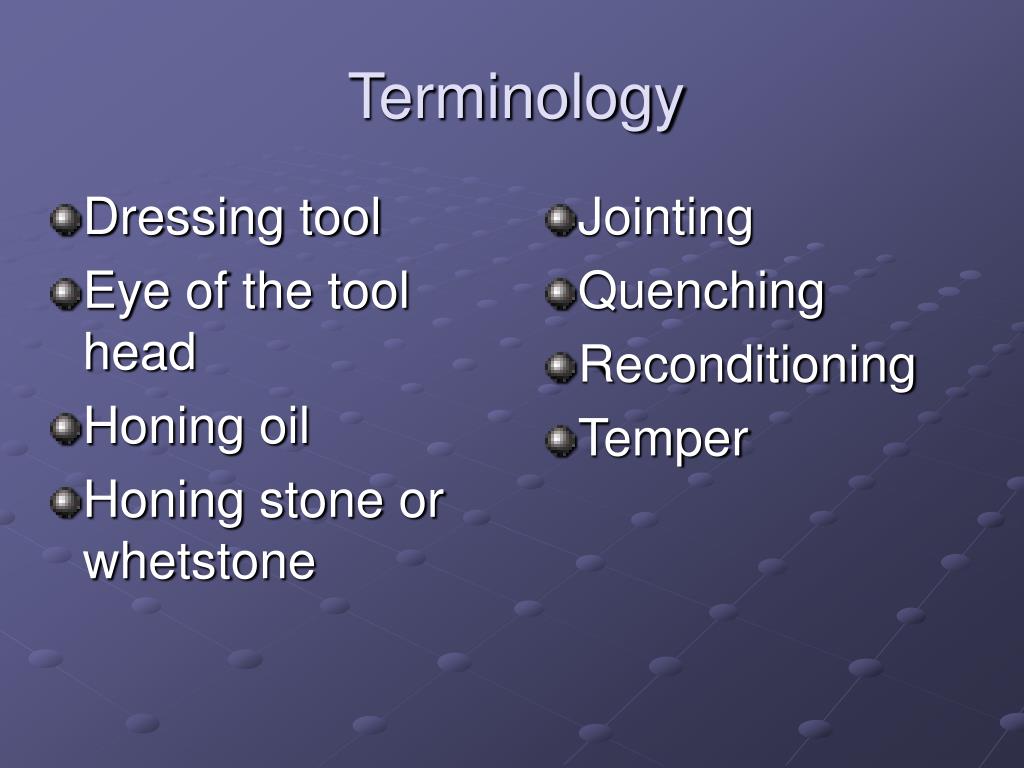 Terminology

Dressing tool
Eye of the tool head
Honing oil
Honing stone or whetstone

Jointing
Quenching
Reconditioning
Temper